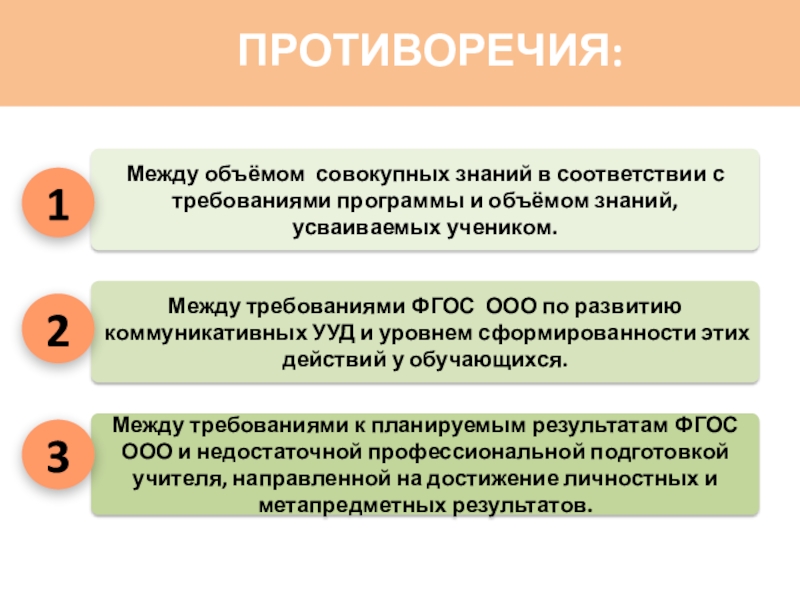 ПРОТИВОРЕЧИЯ:

1

Между объёмом совокупных знаний в соответствии с требованиями программы и объёмом знаний, усваиваемых учеником.

2

Между требованиями ФГОС ООО по развитию коммуникативных УУД и уровнем сформированности этих действий у обучающихся.

3

Между требованиями к планируемым результатам ФГОС ООО и недостаточной профессиональной подготовкой учителя, направленной на достижение личностных и метапредметных результатов.